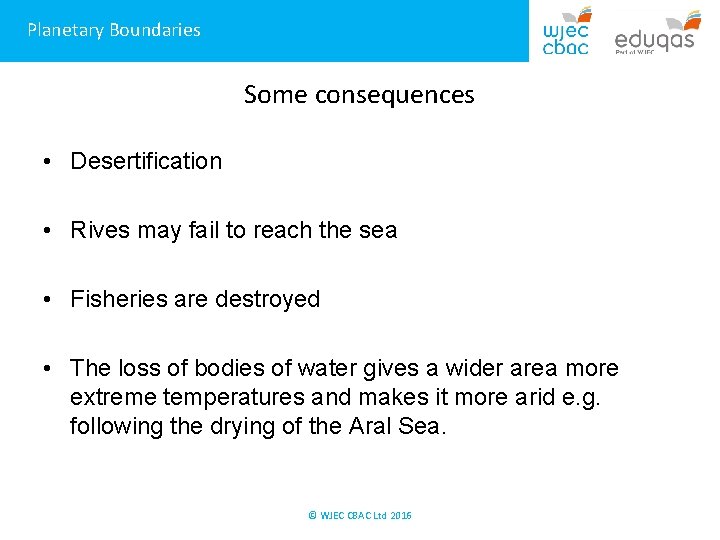 Planetary Boundaries

wjec cbac

eduqas
Part of WJEC

Some consequences

• Desertification

• Rives may fail to reach the sea

• Fisheries are destroyed

• The loss of bodies of water gives a wider area more extreme temperatures and makes it more arid e.g. following the drying of the Aral Sea.

© WJEC CBAC Ltd 2016